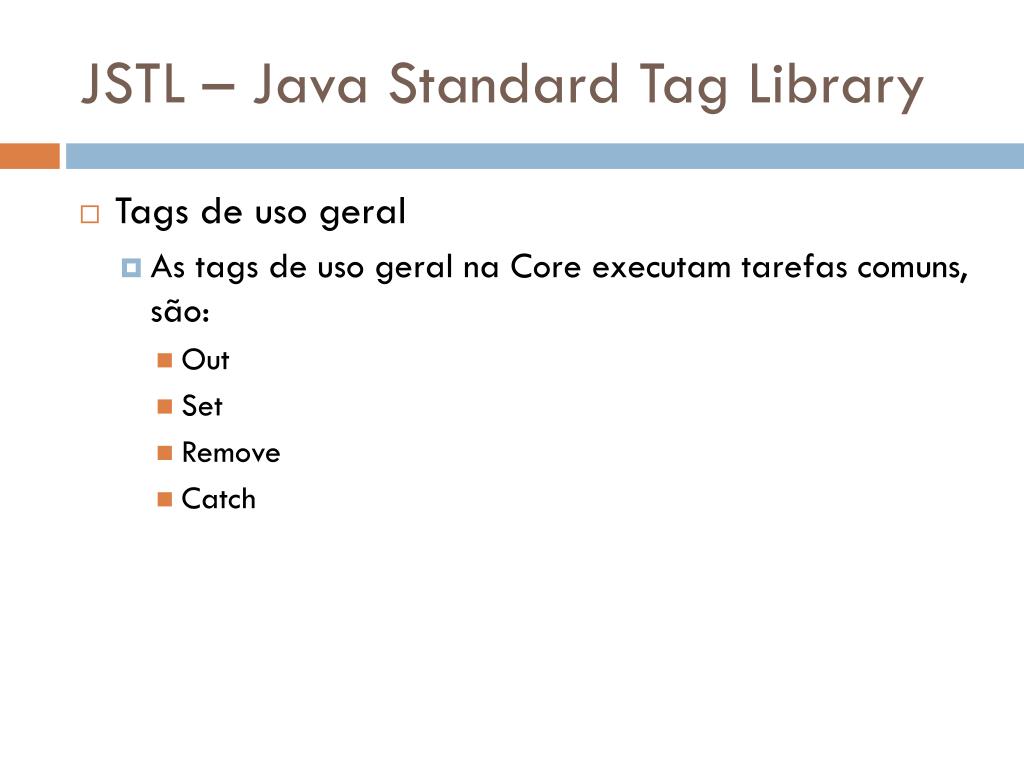 JSTL – Java Standard Tag Library

Tags de uso geral

As tags de uso geral na Core executam tarefas comuns, são:

Out

Set

Remove

Catch